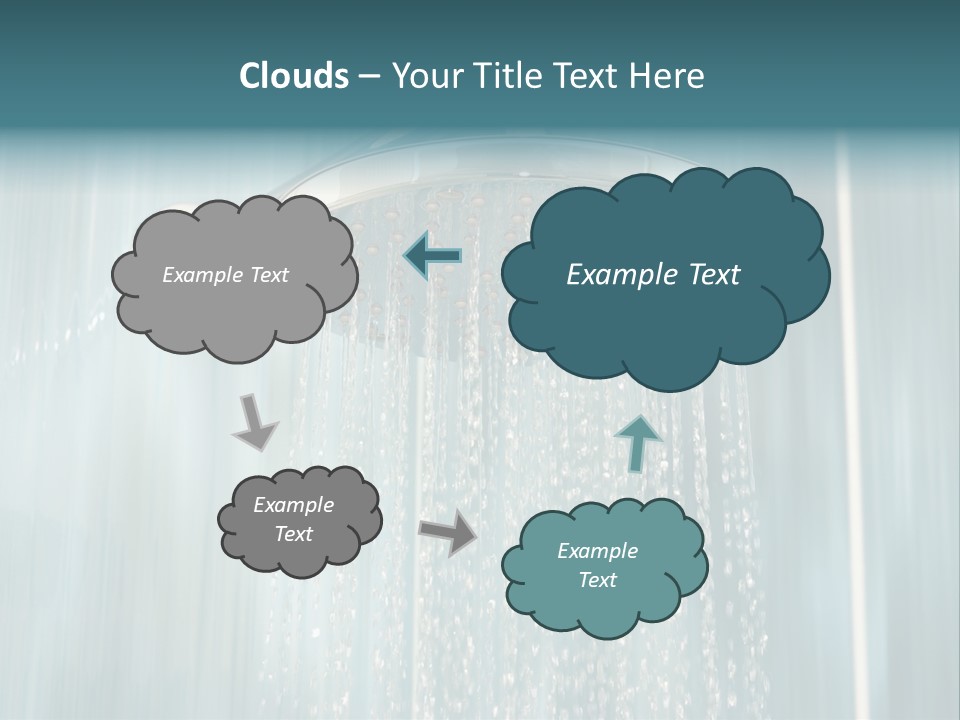 Clouds – Your Title Text Here

Example Text

Example Text

Example Text

Example Text